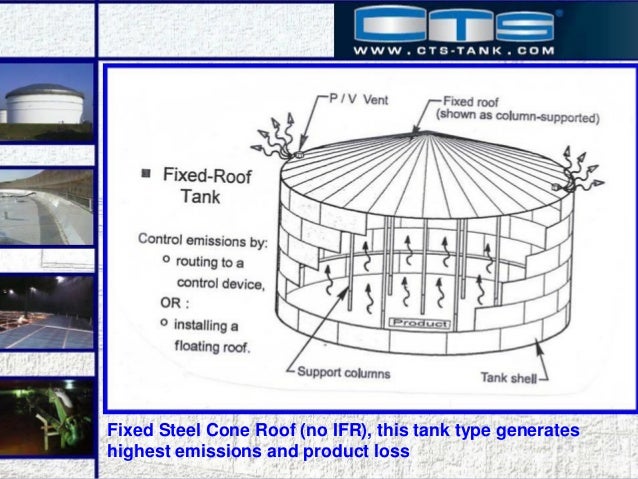 CTS
WWW.CTS-TANK.COM

■ Fixed-Roof Tank

Control emissions by:
○ routing to a control device,
OR :
○ installing a floating roof.

P / V Vent

Fixed roof (shown as column-supported)

Product

Support columns

Tank shell

Fixed Steel Cone Roof (no IFR), this tank type generates highest emissions and product loss